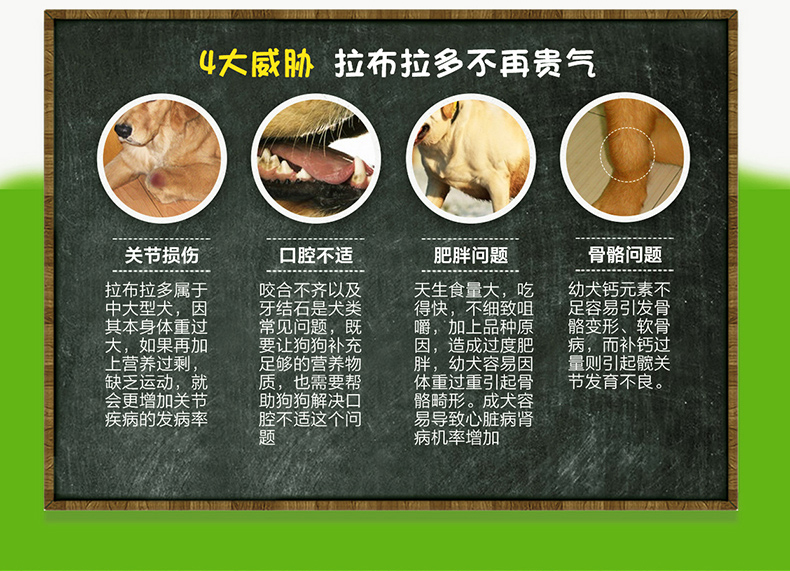 4大威胁 拉布拉多不再贵气

关节损伤

拉布拉多属于中大型犬，因其本身体重过大，如果再加上营养过剩，缺乏运动，就会更增加关节疾病的发病率

口腔不适

咬合不齐以及牙结石是犬类常见问题，既要让狗狗补充足够的营养物质，也需要帮助狗狗解决口腔不适这个问题

肥胖问题

天生食量大，吃得快，不细致咀嚼，加上品种原因，造成过度肥胖，幼犬容易因体重过重引起骨骼畸形。成犬容易导致心脏病肾病机率增加

骨骼问题

幼犬钙元素不足容易引发骨骼变形、软骨病，而补钙过量则引起髋关节发育不良。